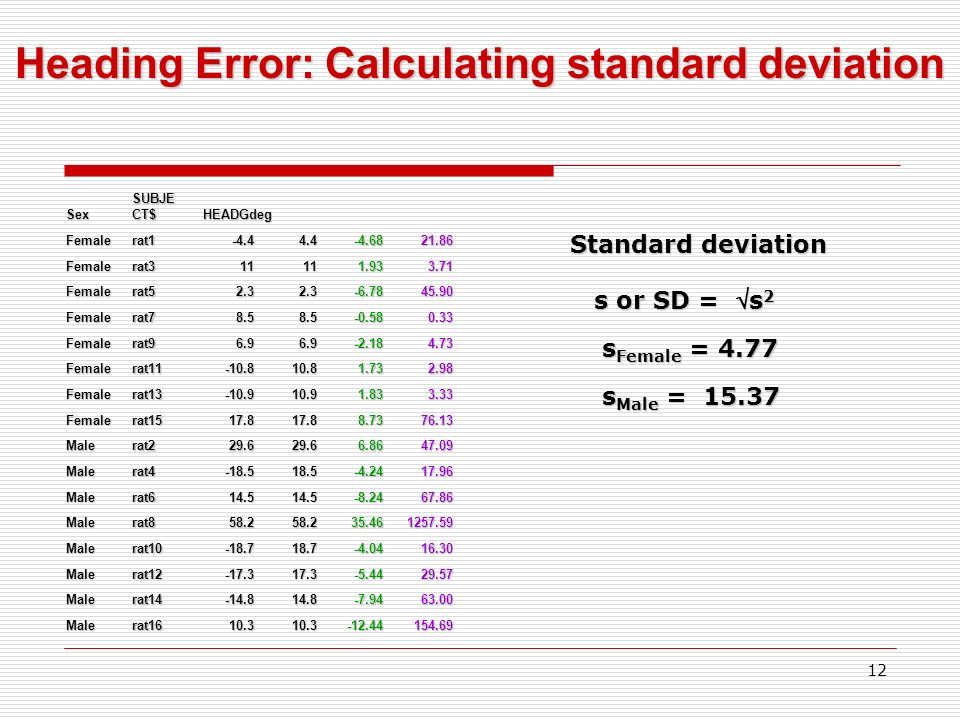 Heading Error: Calculating standard deviation

| Sex | SUBJECT$ | HEADGdeg | | | |
|---|---|---|---|---|---|
| Female | rat1 | -4.4 | 4.4 | -4.68 | 21.86 |
| Female | rat3 | 11 | 11 | 1.93 | 3.71 |
| Female | rat5 | 2.3 | 2.3 | -6.78 | 45.90 |
| Female | rat7 | 8.5 | 8.5 | -0.58 | 0.33 |
| Female | rat9 | 6.9 | 6.9 | -2.18 | 4.73 |
| Female | rat11 | -10.8 | 10.8 | 1.73 | 2.98 |
| Female | rat13 | -10.9 | 10.9 | 1.83 | 3.33 |
| Female | rat15 | 17.8 | 17.8 | 8.73 | 76.13 |
| Male | rat2 | 29.6 | 29.6 | 6.86 | 47.09 |
| Male | rat4 | -18.5 | 18.5 | -4.24 | 17.96 |
| Male | rat6 | 14.5 | 14.5 | -8.24 | 67.86 |
| Male | rat8 | 58.2 | 58.2 | 35.46 | 1257.59 |
| Male | rat10 | -18.7 | 18.7 | -4.04 | 16.30 |
| Male | rat12 | -17.3 | 17.3 | -5.44 | 29.57 |
| Male | rat14 | -14.8 | 14.8 | -7.94 | 63.00 |
| Male | rat16 | 10.3 | 10.3 | -12.44 | 154.69 |

Standard deviation

s or SD = $\sqrt{s^2}$

$s_{Female}$ = 4.77

$s_{Male}$ = 15.37

12